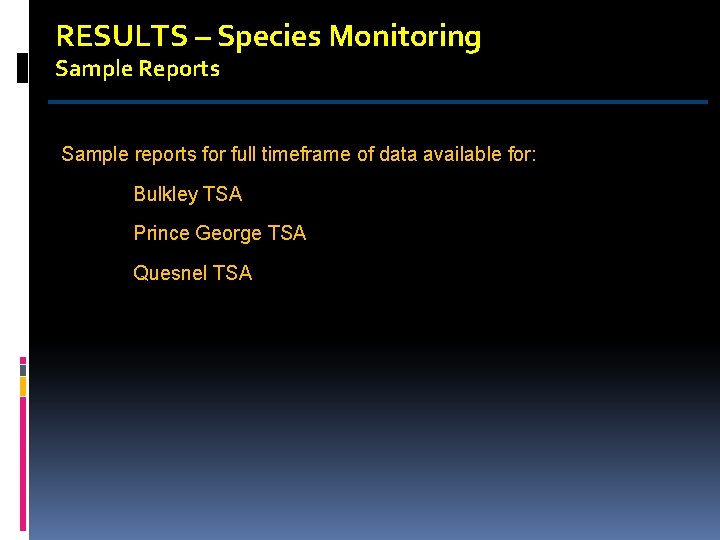 RESULTS – Species Monitoring
Sample Reports

Sample reports for full timeframe of data available for:

Bulkley TSA

Prince George TSA

Quesnel TSA